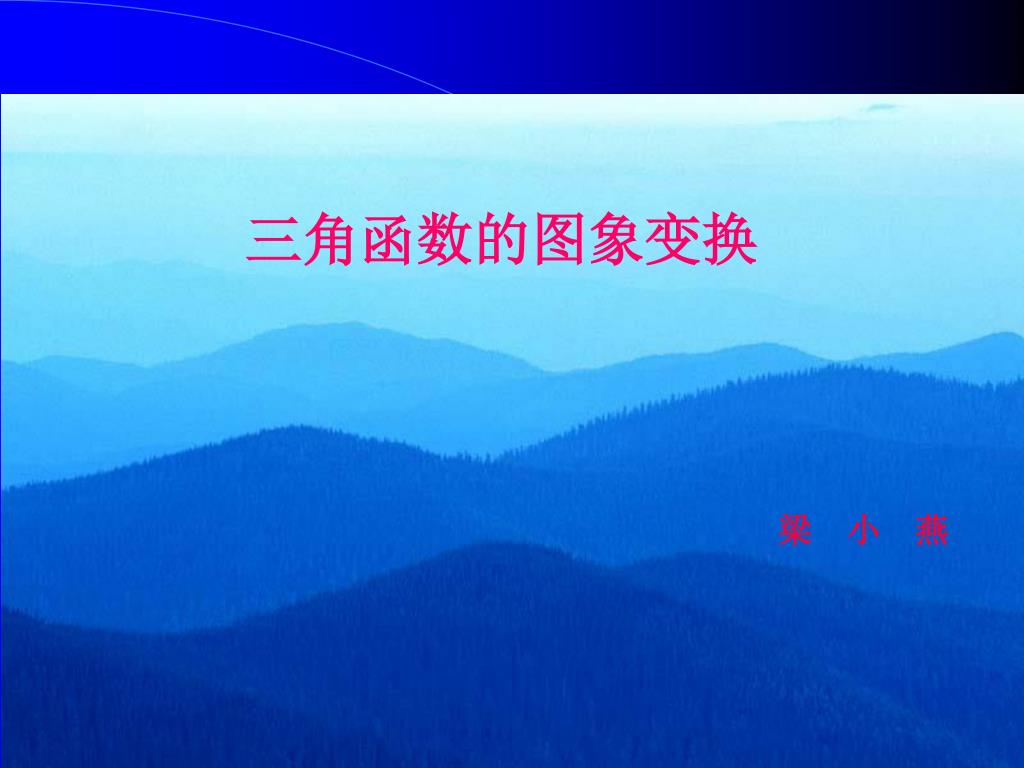 三角函数的图象变换

梁 小 燕